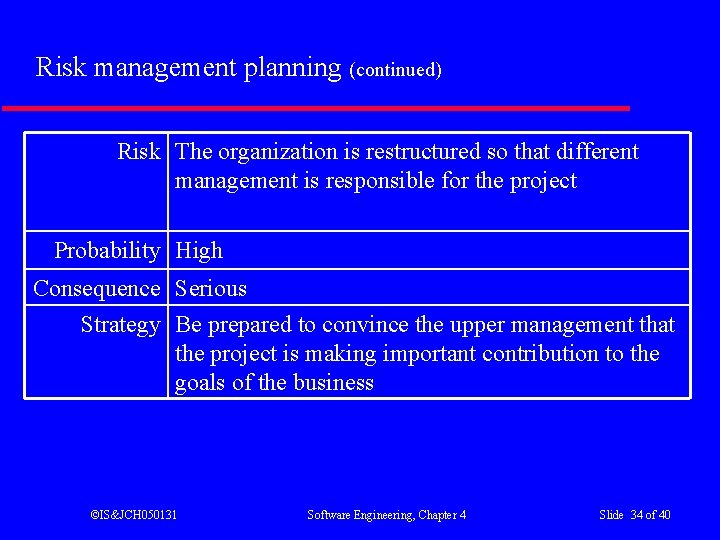 Risk management planning (continued)

| Risk | The organization is restructured so that different management is responsible for the project |
|---|---|
| Probability | High |
| Consequence | Serious |
| Strategy | Be prepared to convince the upper management that the project is making important contribution to the goals of the business |

©IS&JCH050131 Software Engineering, Chapter 4 Slide 34 of 40